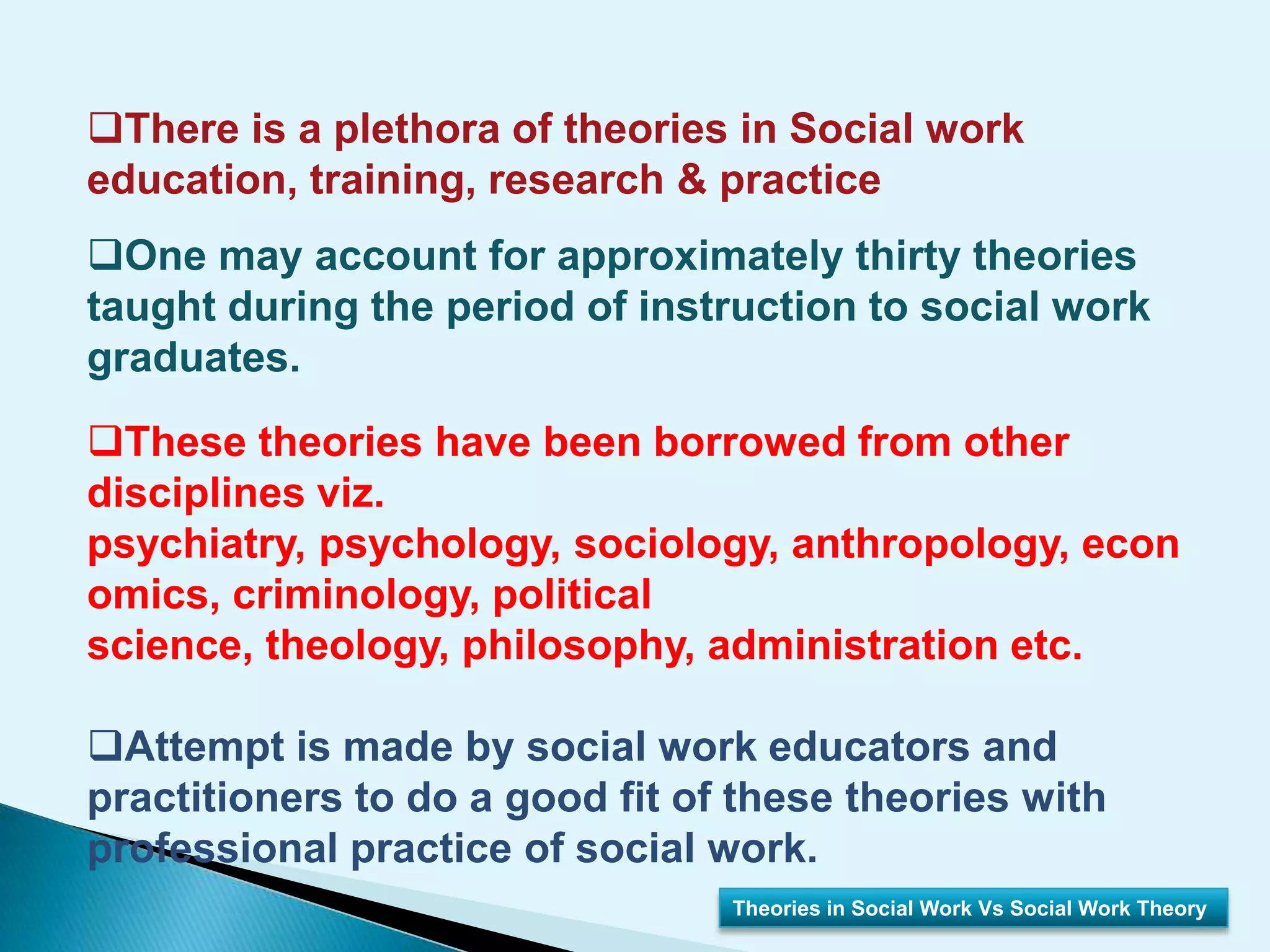 ❑There is a plethora of theories in Social work education, training, research & practice

❑One may account for approximately thirty theories taught during the period of instruction to social work graduates.

❑These theories have been borrowed from other disciplines viz. psychiatry, psychology, sociology, anthropology, economics, criminology, political science, theology, philosophy, administration etc.

❑Attempt is made by social work educators and practitioners to do a good fit of these theories with professional practice of social work.

Theories in Social Work Vs Social Work Theory